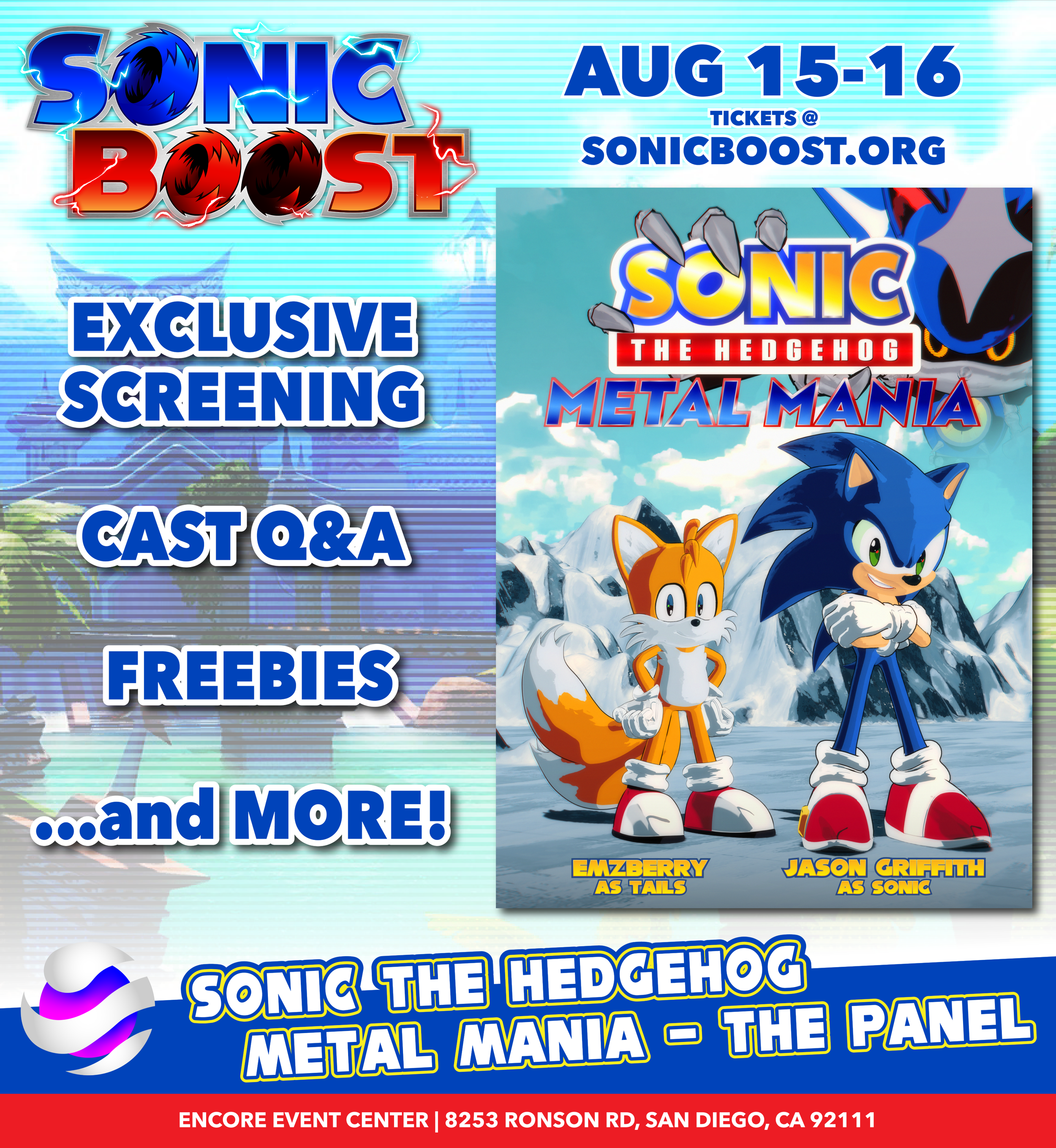 SONIC BOOST

AUG 15-16

TICKETS @
SONICBOOST.ORG

EXCLUSIVE SCREENING

CAST Q&A

FREEBIES

...and MORE!

SONIC THE HEDGEHOG
METAL MANIA

EMZBERRY
AS TAILS

JASON GRIFFITH
AS SONIC

SONIC THE HEDGEHOG
METAL MANIA - THE PANEL

ENCORE EVENT CENTER | 8253 RONSON RD, SAN DIEGO, CA 92111